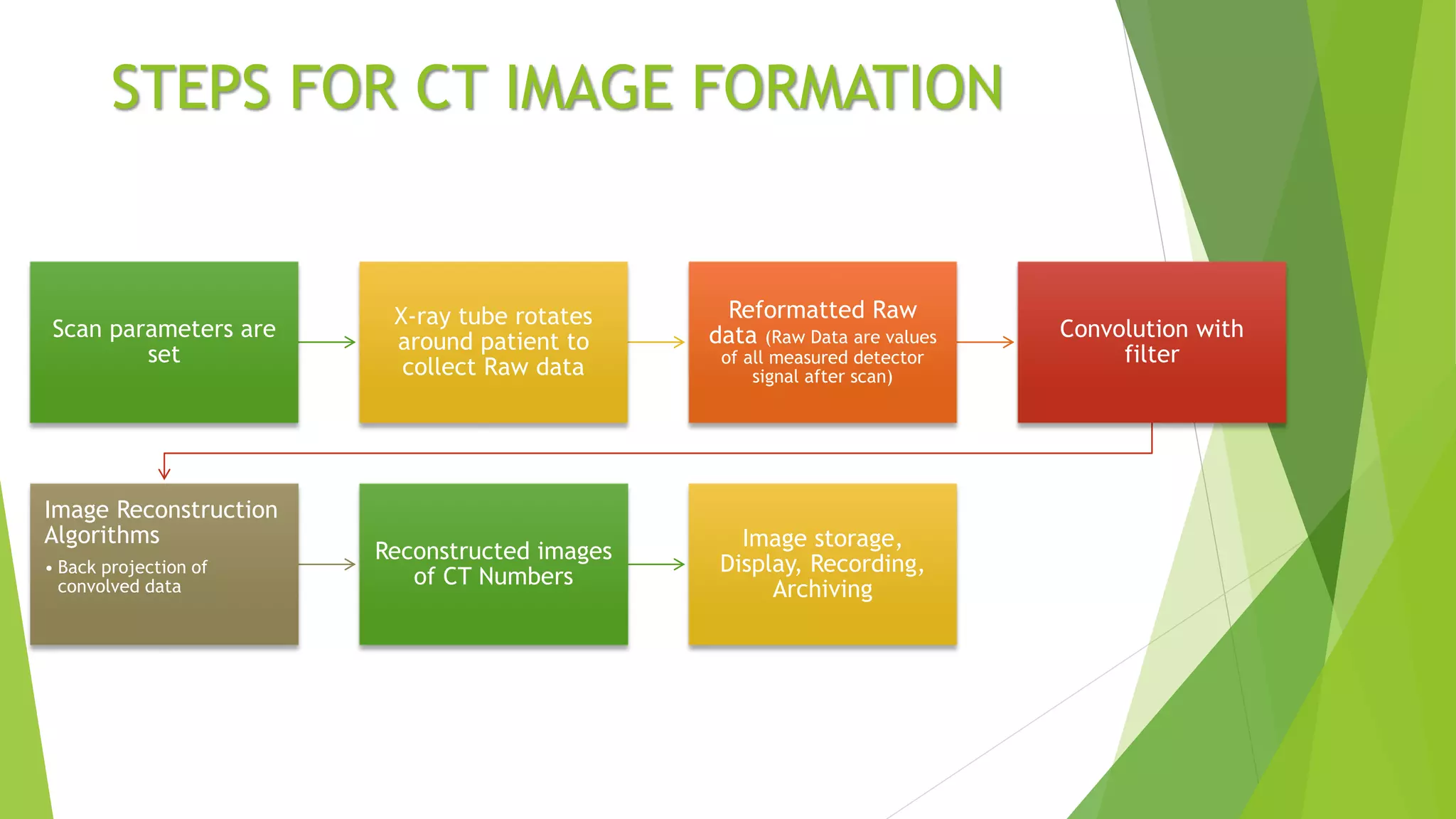 STEPS FOR CT IMAGE FORMATION

Scan parameters are set

X-ray tube rotates around patient to collect Raw data

Reformatted Raw data (Raw Data are values of all measured detector signal after scan)

Convolution with filter

Image Reconstruction Algorithms

• Back projection of convolved data

Reconstructed images of CT Numbers

Image storage, Display, Recording, Archiving